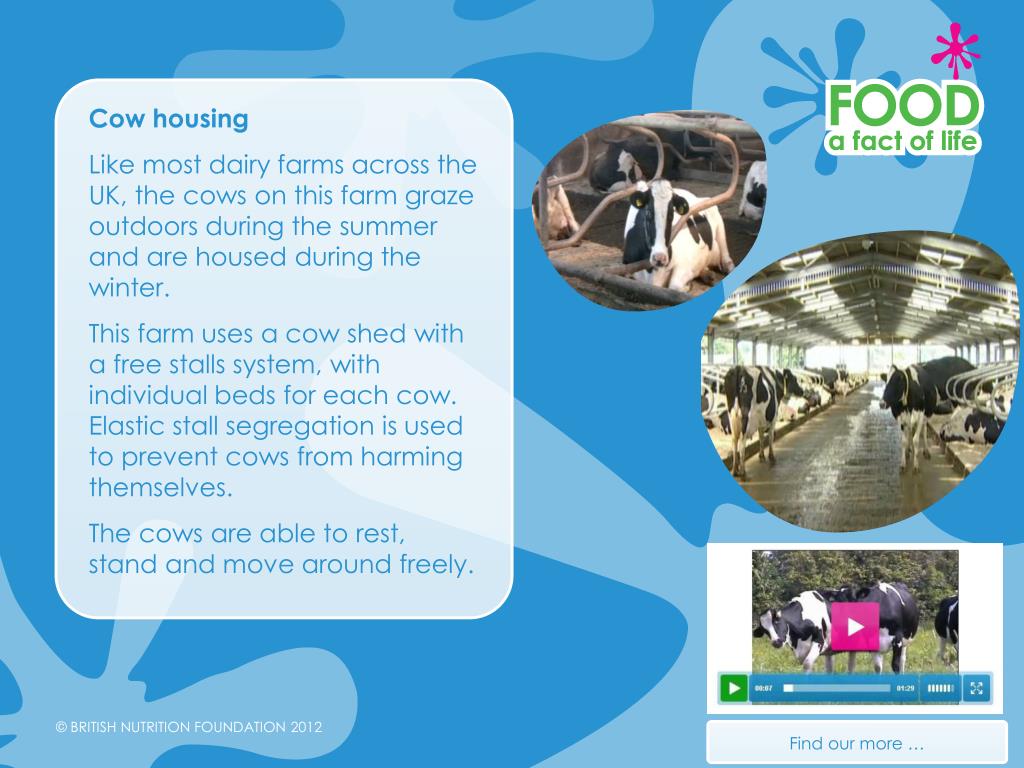 FOOD
a fact of life

Cow housing

Like most dairy farms across the UK, the cows on this farm graze outdoors during the summer and are housed during the winter.

This farm uses a cow shed with a free stalls system, with individual beds for each cow. Elastic stall segregation is used to prevent cows from harming themselves.

The cows are able to rest, stand and move around freely.

00:07 01:29

© BRITISH NUTRITION FOUNDATION 2012

Find our more …